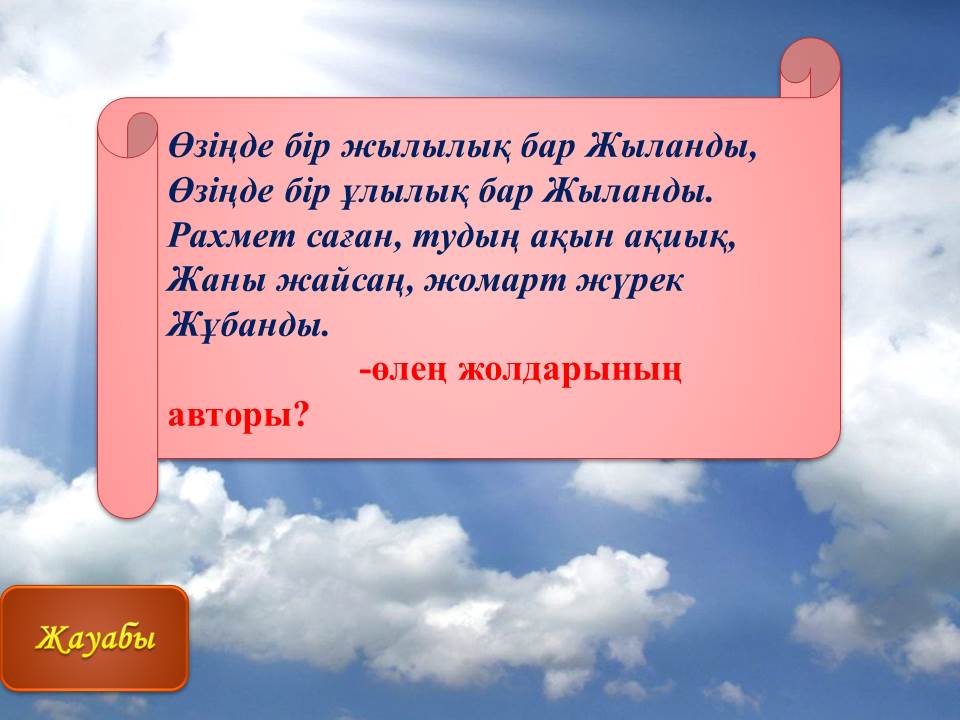 Өзіңде бір жылылық бар Жыланды,
Өзіңде бір ұлылық бар Жыланды.
Рахмет саған, тудың ақын ақиық,
Жаны жайсаң, жомарт жүрек Жұбанды.

-өлең жолдарының авторы?

Жауабы